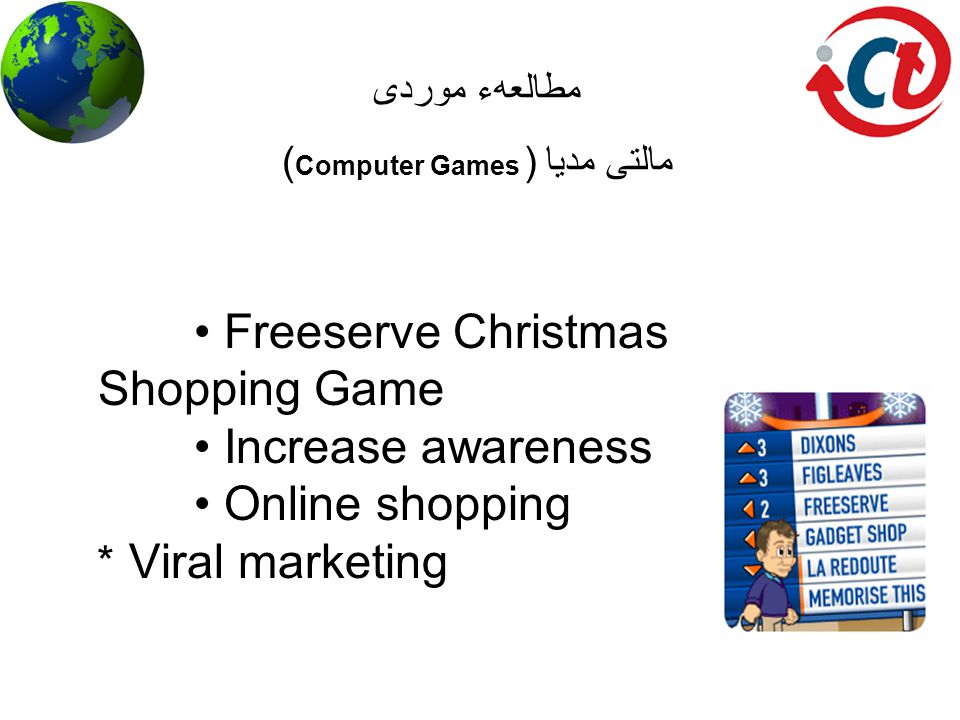 ict

مطالعهء موردی

مالتی مدیا ( Computer Games)

• Freeserve Christmas Shopping Game
• Increase awareness
• Online shopping
* Viral marketing

3 DIXONS
3 FIGLEAVES
2 FREESERVE
GADGET SHOP
LA REDOUTE
MEMORISE THIS